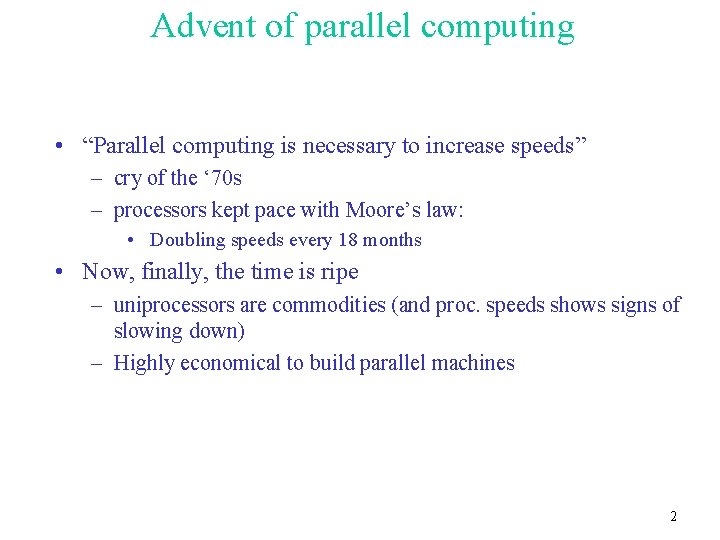 Advent of parallel computing

• “Parallel computing is necessary to increase speeds”
  – cry of the ‘70s
  – processors kept pace with Moore’s law:
    • Doubling speeds every 18 months
• Now, finally, the time is ripe
  – uniprocessors are commodities (and proc. speeds shows signs of slowing down)
  – Highly economical to build parallel machines

2